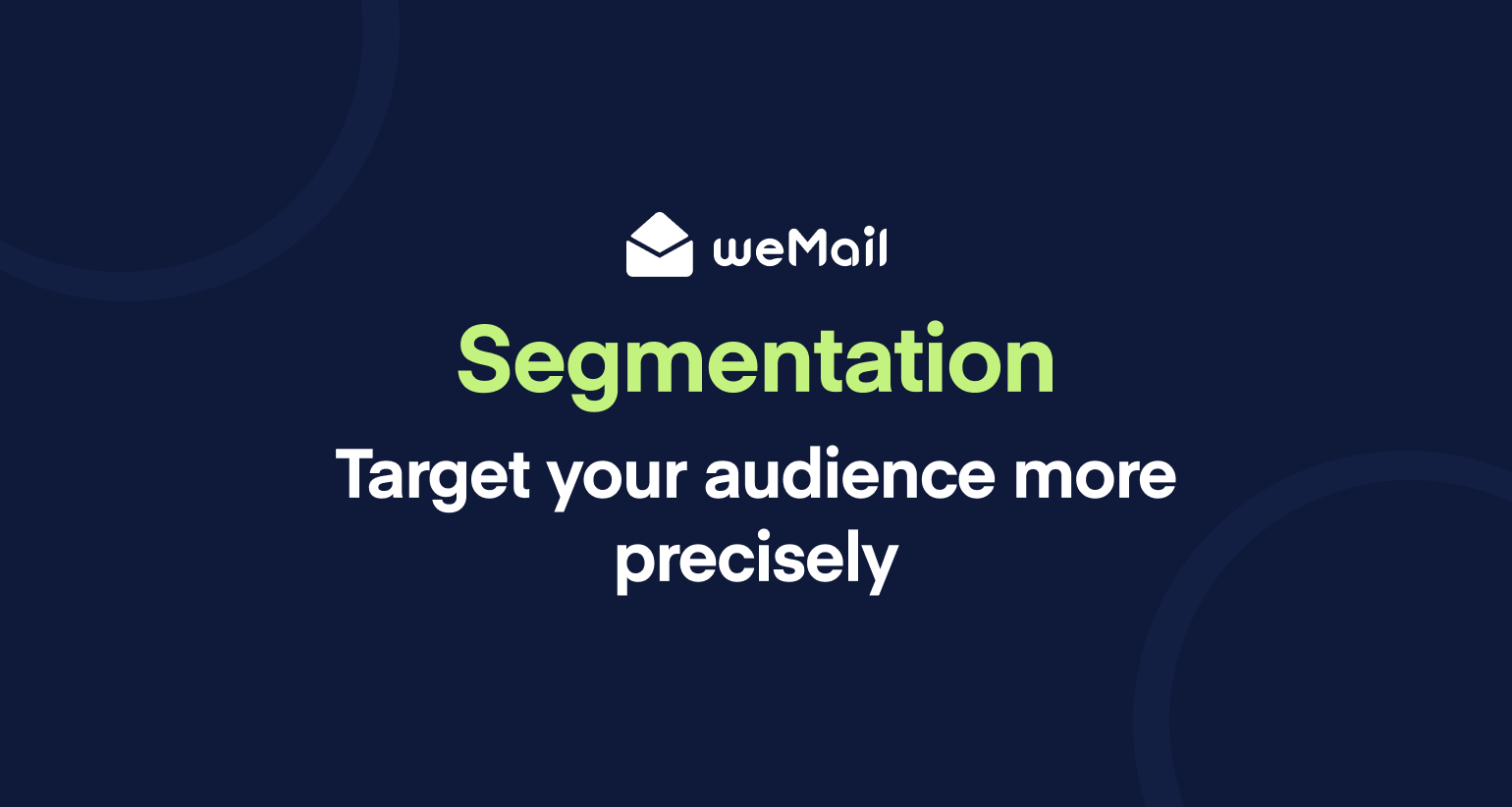 weMail

Segmentation

Target your audience more precisely